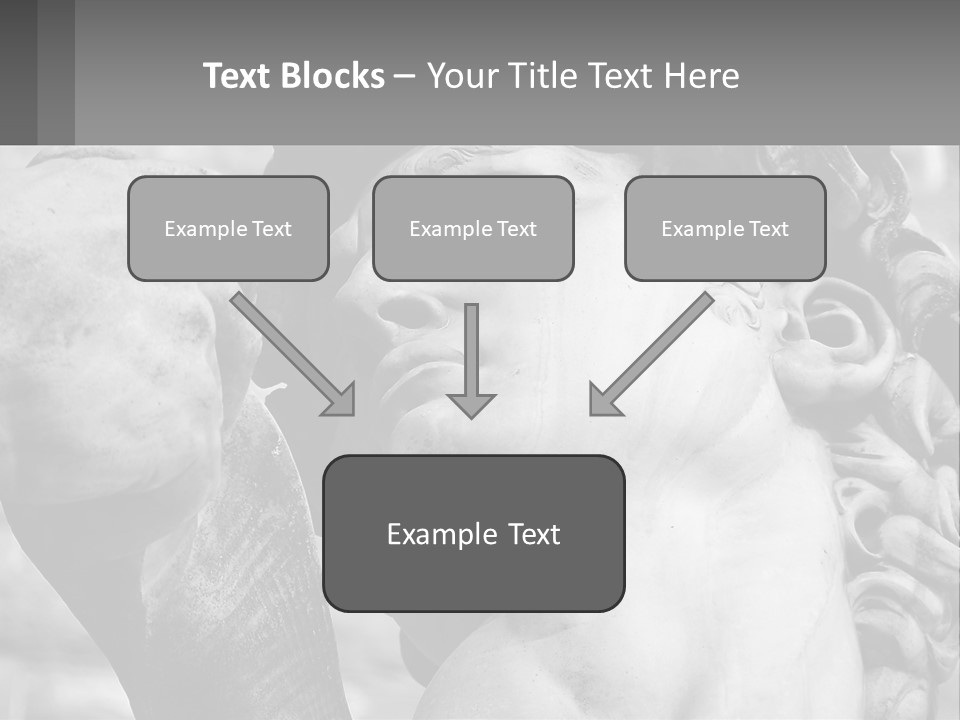 Text Blocks – Your Title Text Here

Example Text

Example Text

Example Text

Example Text